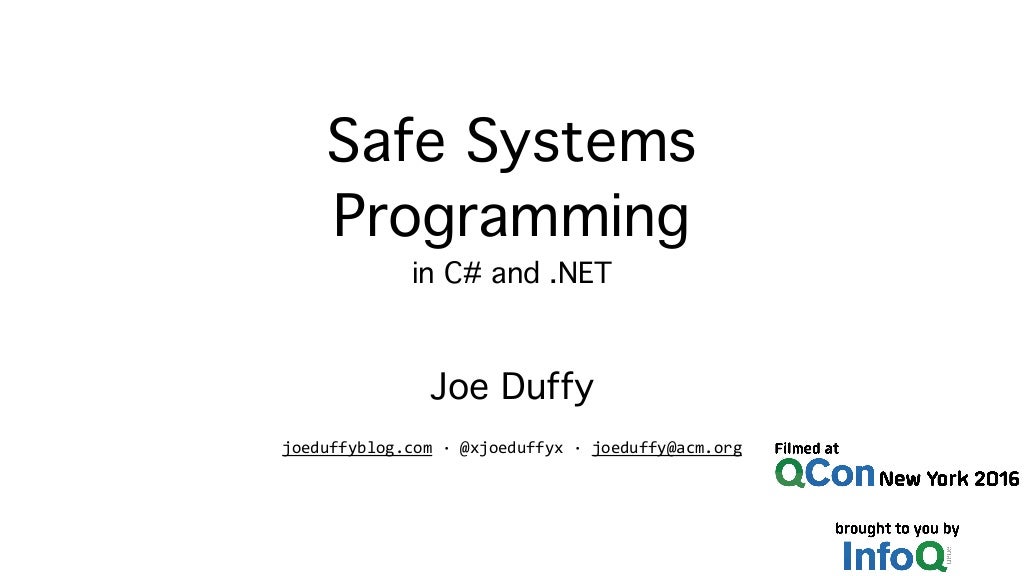 Safe Systems Programming
in C# and .NET

Joe Duffy

joeduffyblog.com · @xjoeduffyx · joeduffy@acm.org

Filmed at
QCon New York 2016

brought to you by
InfoQ